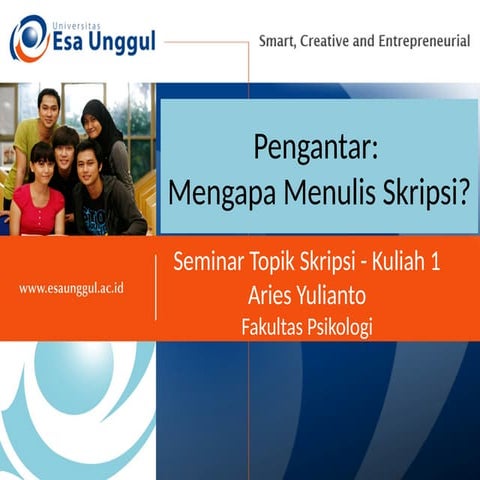 Universitas
Esa Unggul

Smart, Creative and Entrepreneurial

Pengantar:
Mengapa Menulis Skripsi?

www.esaunggul.ac.id

Seminar Topik Skripsi - Kuliah 1
Aries Yulianto
Fakultas Psikologi